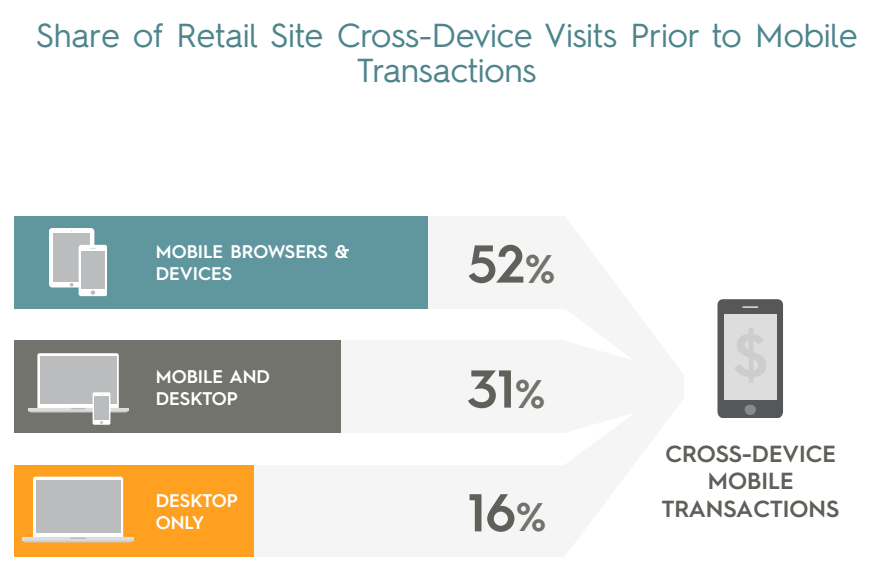 Share of Retail Site Cross-Device Visits Prior to Mobile Transactions

MOBILE BROWSERS & DEVICES
52%

MOBILE AND DESKTOP
31%

DESKTOP ONLY
16%

$

CROSS-DEVICE MOBILE TRANSACTIONS